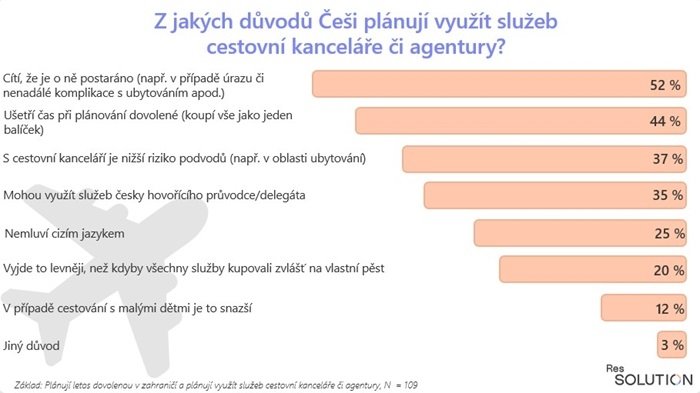 Z jakých důvodů Češi plánují využít služeb cestovní kanceláře či agentury?

Cítí, že je o ně postaráno (např. v případě úrazu či nenadálé komplikace s ubytováním apod.)
52 %

Ušetří čas při plánování dovolené (koupí vše jako jeden balíček)
44 %

S cestovní kanceláří je nižší riziko podvodů (např. v oblasti ubytování)
37 %

Mohou využít služeb česky hovořícího průvodce/delegáta
35 %

Nemluví cizím jazykem
25 %

Vyjde to levněji, než kdyby všechny služby kupovali zvlášť na vlastní pěst
20 %

V případě cestování s malými dětmi je to snazší
12 %

Jiný důvod
3 %

Základ: Plánují letos dovolenou v zahraničí a plánují využít služeb cestovní kanceláře či agentury, N = 109

Res SOLUTION